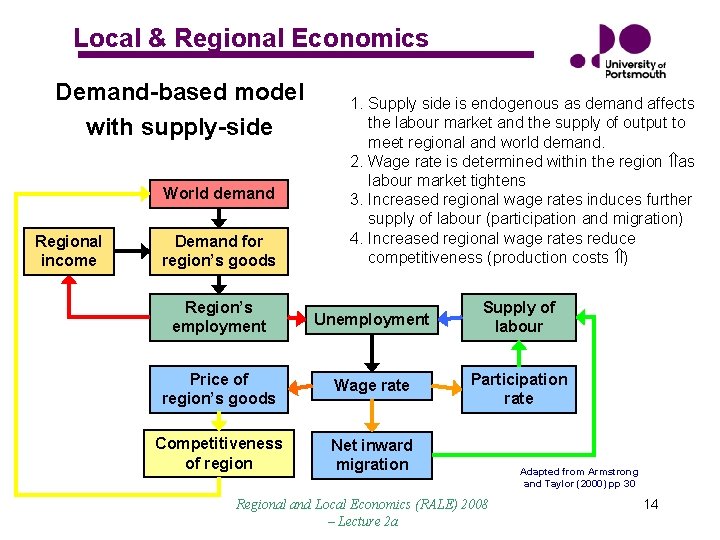 Local & Regional Economics

University of Portsmouth

Demand-based model with supply-side

1. Supply side is endogenous as demand affects the labour market and the supply of output to meet regional and world demand.
2. Wage rate is determined within the region ⇑as labour market tightens
3. Increased regional wage rates induces further supply of labour (participation and migration)
4. Increased regional wage rates reduce competitiveness (production costs ⇑)

World demand

Regional income

Demand for region's goods

Region's employment

Unemployment

Supply of labour

Price of region's goods

Wage rate

Participation rate

Competitiveness of region

Net inward migration

Adapted from Armstrong and Taylor (2000) pp 30

Regional and Local Economics (RALE) 2008 – Lecture 2a

14